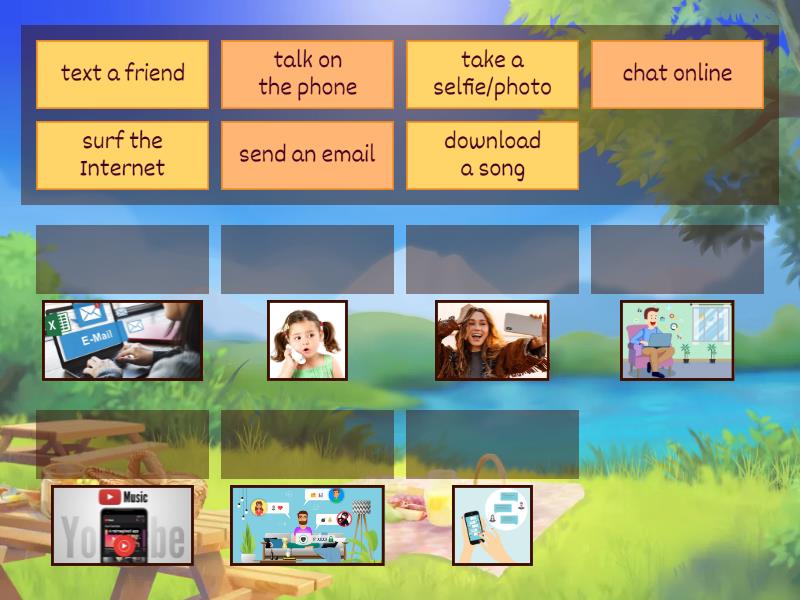 text a friend

talk on the phone

take a selfie/photo

chat online

surf the Internet

send an email

download a song

E-Mail

Music

YouTube